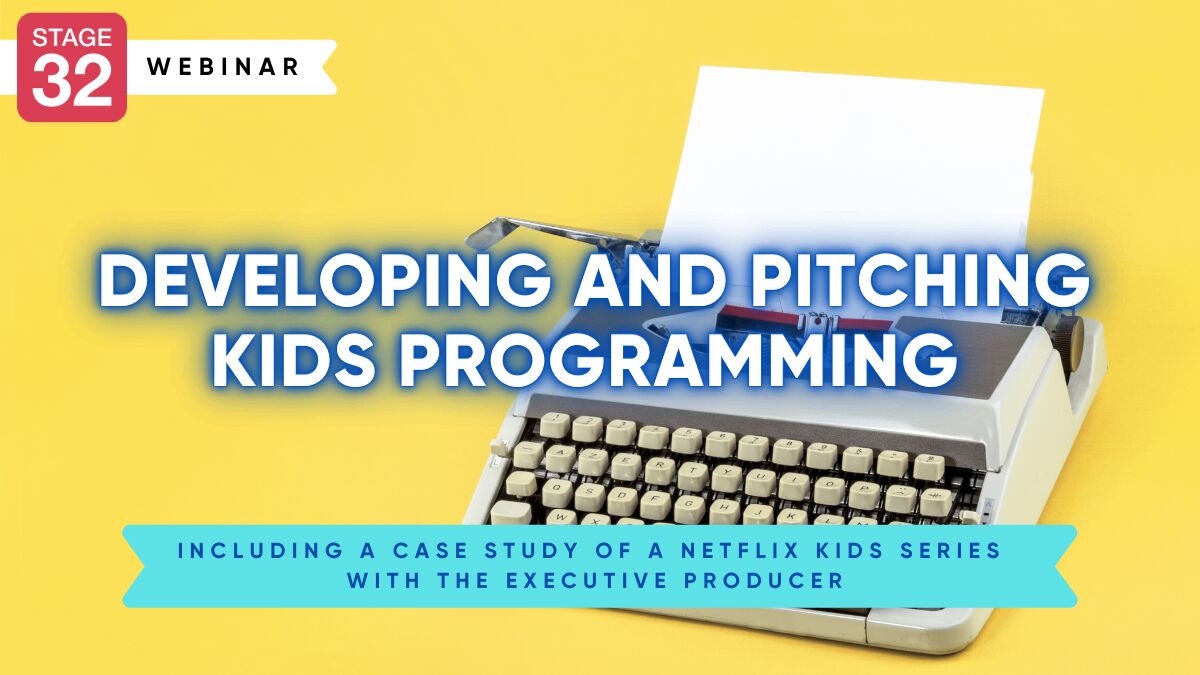 STAGE 32 WEBINAR

DEVELOPING AND PITCHING KIDS PROGRAMMING

INCLUDING A CASE STUDY OF A NETFLIX KIDS SERIES WITH THE EXECUTIVE PRODUCER